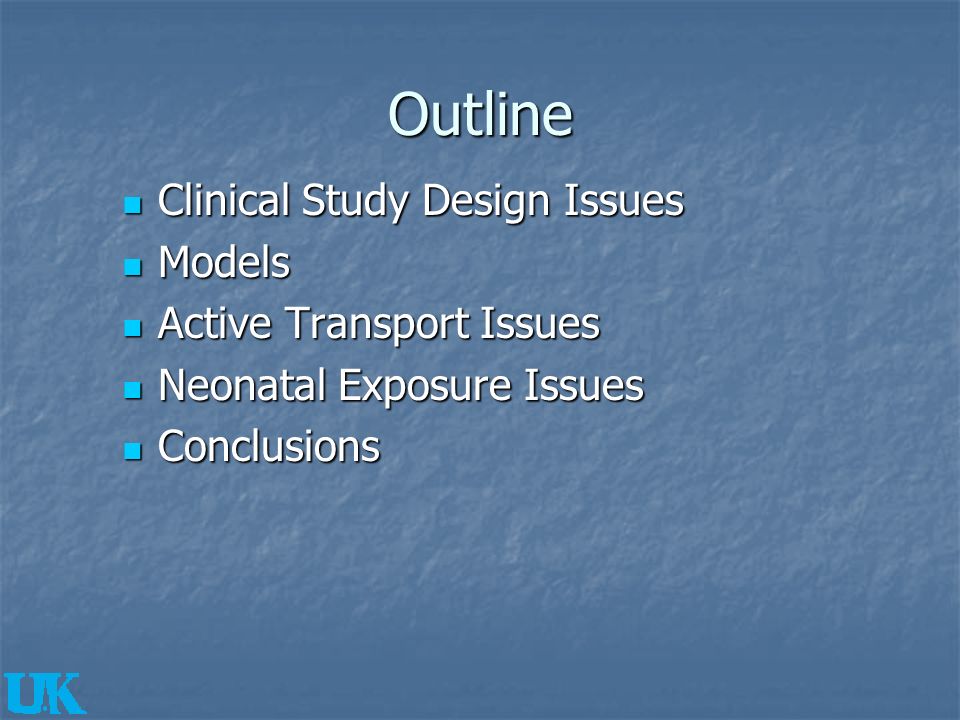 Outline

- Clinical Study Design Issues
- Models
- Active Transport Issues
- Neonatal Exposure Issues
- Conclusions

UK